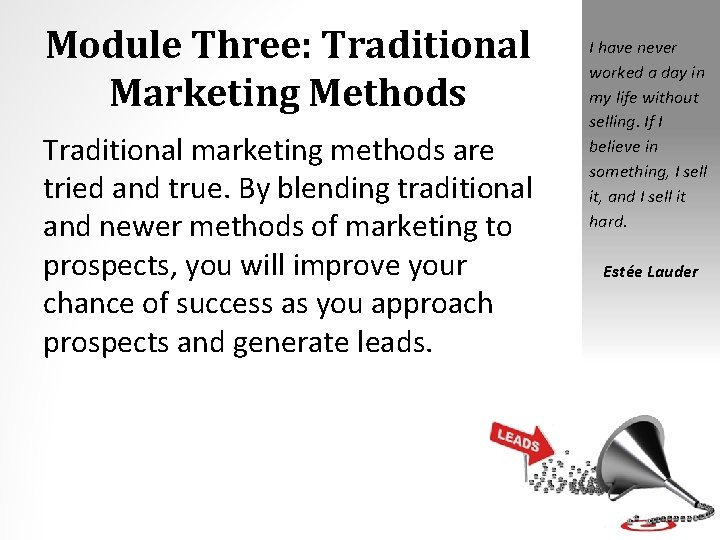 Module Three: Traditional Marketing Methods

Traditional marketing methods are tried and true. By blending traditional and newer methods of marketing to prospects, you will improve your chance of success as you approach prospects and generate leads.

I have never worked a day in my life without selling. If I believe in something, I sell it, and I sell it hard.

Estée Lauder

LEADS